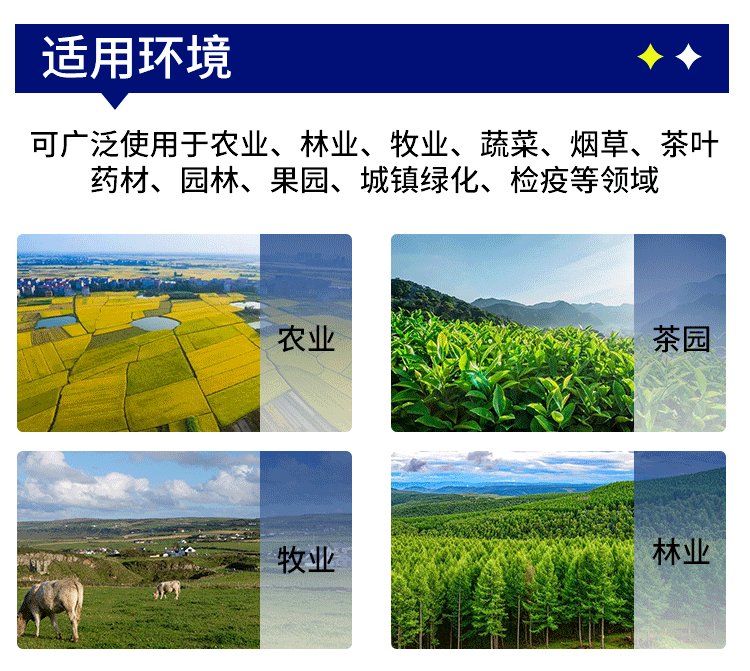 适用环境

可广泛使用于农业、林业、牧业、蔬菜、烟草、茶叶药材、园林、果园、城镇绿化、检疫等领域

农业

茶园

牧业

林业